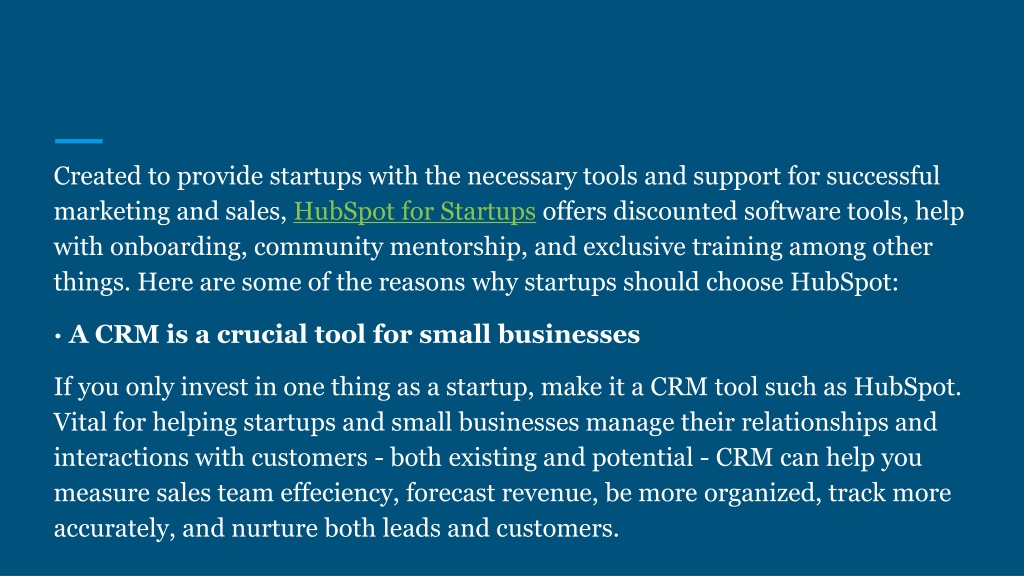 Created to provide startups with the necessary tools and support for successful marketing and sales, HubSpot for Startups offers discounted software tools, help with onboarding, community mentorship, and exclusive training among other things. Here are some of the reasons why startups should choose HubSpot:

· A CRM is a crucial tool for small businesses

If you only invest in one thing as a startup, make it a CRM tool such as HubSpot. Vital for helping startups and small businesses manage their relationships and interactions with customers - both existing and potential - CRM can help you measure sales team effeciency, forecast revenue, be more organized, track more accurately, and nurture both leads and customers.